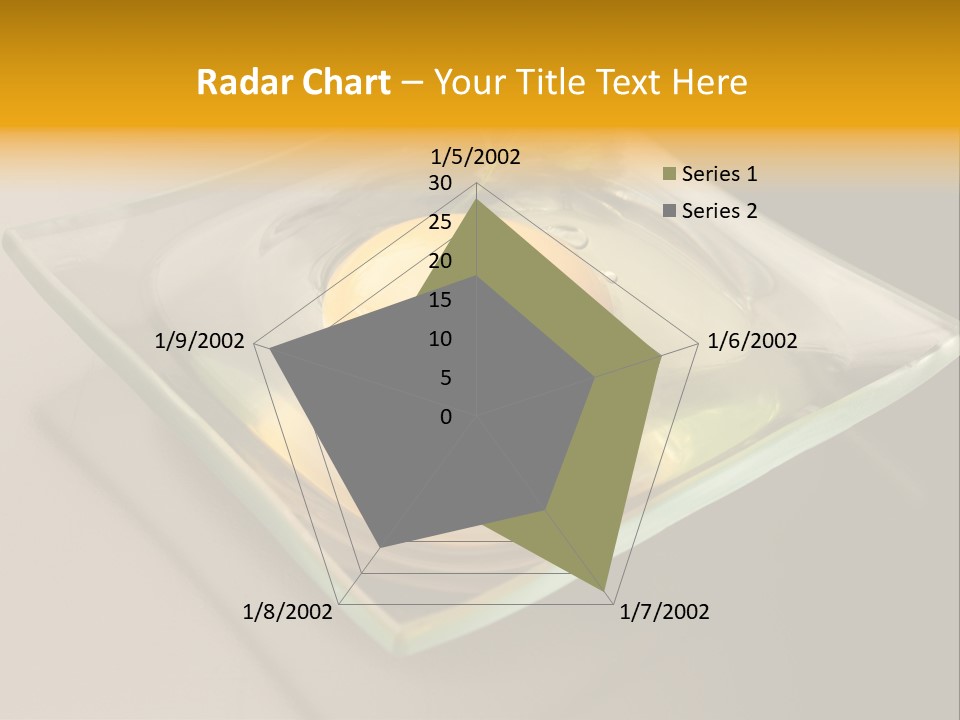 Radar Chart – Your Title Text Here

1/5/2002
30
25
20
15
10
5
0
1/6/2002
1/7/2002
1/8/2002
1/9/2002

Series 1
Series 2